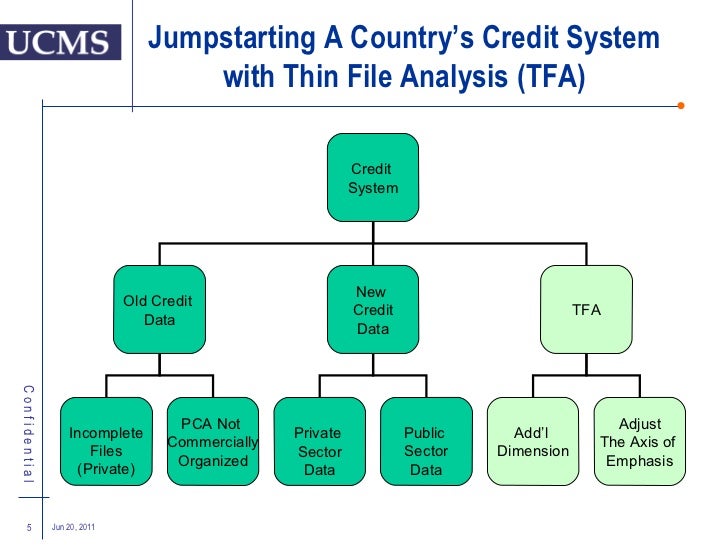 UCMS

Jumpstarting A Country's Credit System with Thin File Analysis (TFA)

Credit System

Old Credit Data

New Credit Data

TFA

Incomplete Files (Private)

PCA Not Commercially Organized

Private Sector Data

Public Sector Data

Add'l Dimension

Adjust The Axis of Emphasis

Confidential

5 Jun 20, 2011